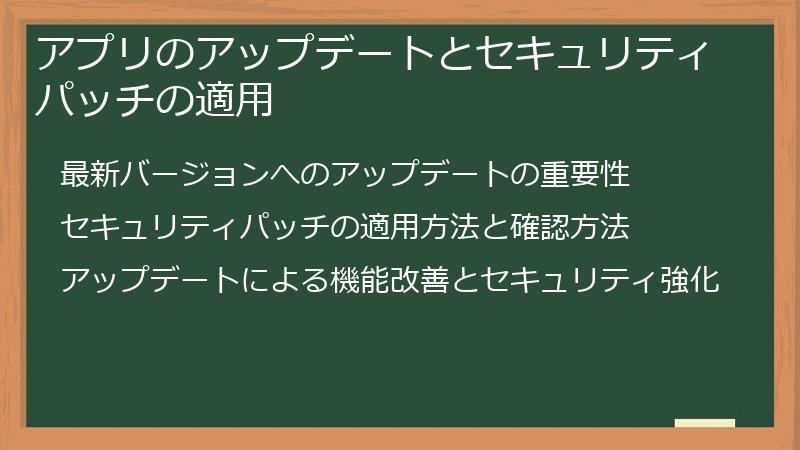 アプリのアップデートとセキュリティパッチの適用

最新バージョンへのアップデートの重要性

セキュリティパッチの適用方法と確認方法

アップデートによる機能改善とセキュリティ強化